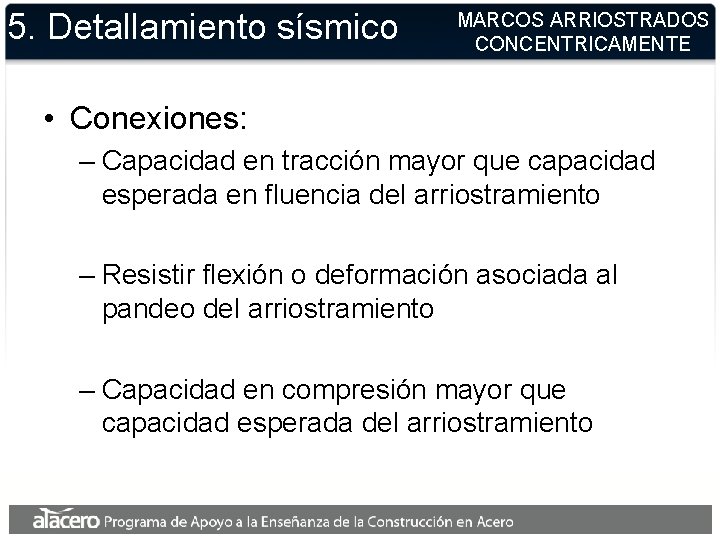 5. Detallamiento sísmico

MARCOS ARRIOSTRADOS CONCENTRICAMENTE

• Conexiones:

– Capacidad en tracción mayor que capacidad esperada en fluencia del arriostramiento

– Resistir flexión o deformación asociada al pandeo del arriostramiento

– Capacidad en compresión mayor que capacidad esperada del arriostramiento

alacero Programa de Apoyo a la Enseñanza de la Construcción en Acero